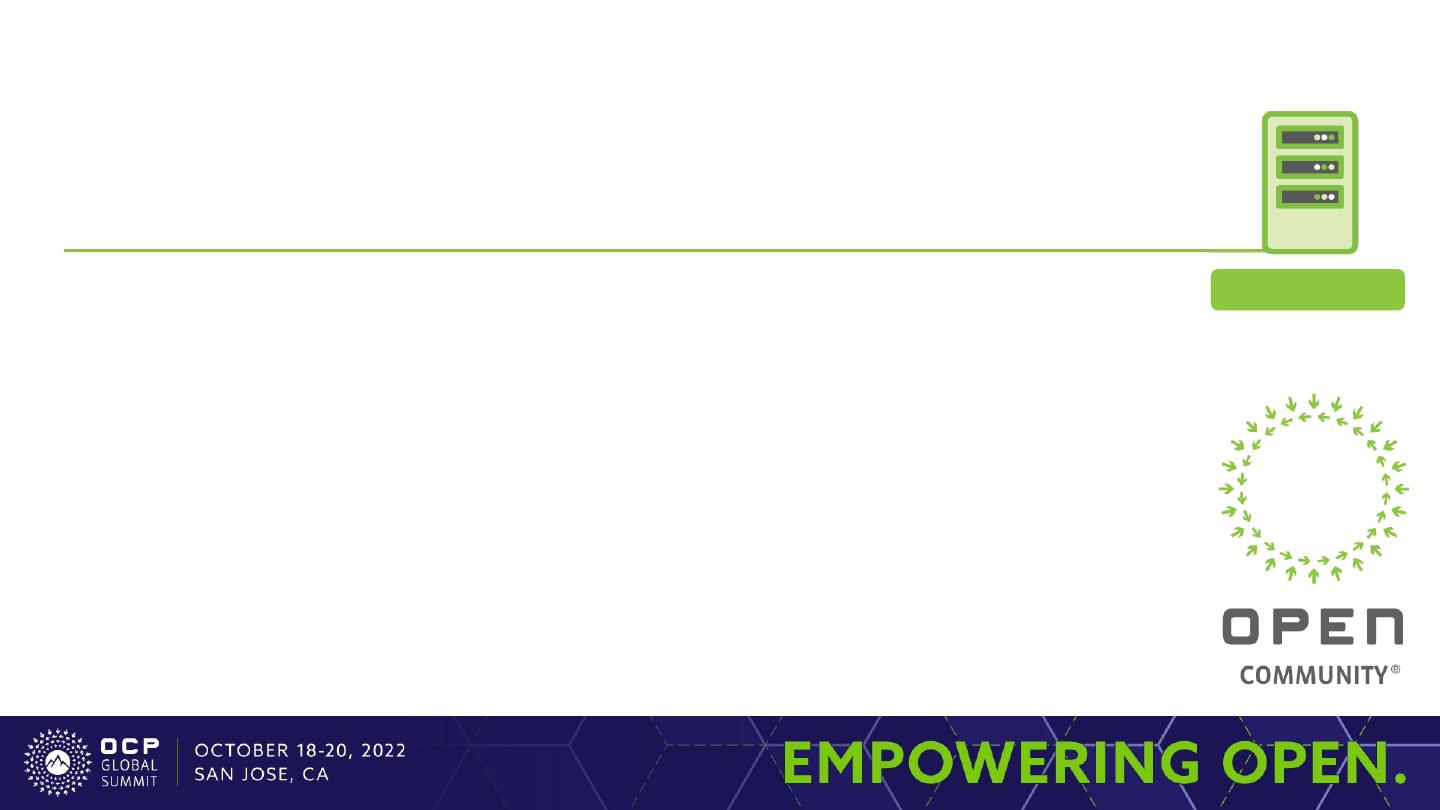 OPEN
COMMUNITY®

OCP GLOBAL SUMMIT
OCTOBER 18-20, 2022
SAN JOSE, CA

EMPOWERING OPEN.